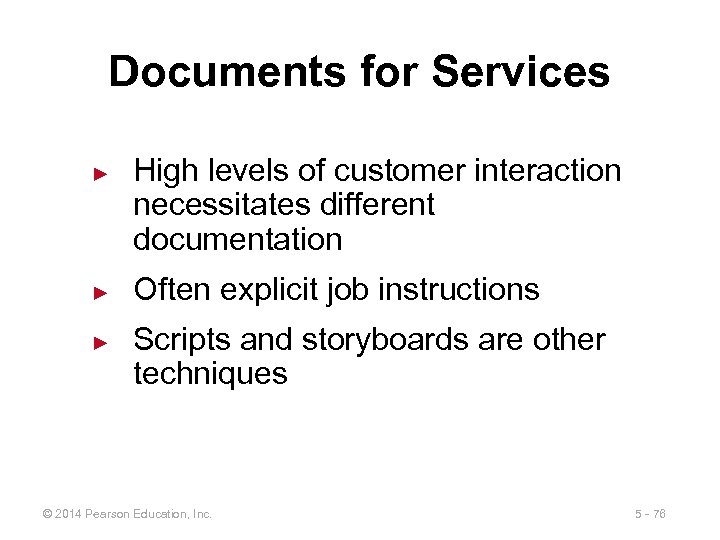 Documents for Services

► High levels of customer interaction necessitates different documentation

► Often explicit job instructions

► Scripts and storyboards are other techniques

© 2014 Pearson Education, Inc.

5 - 76